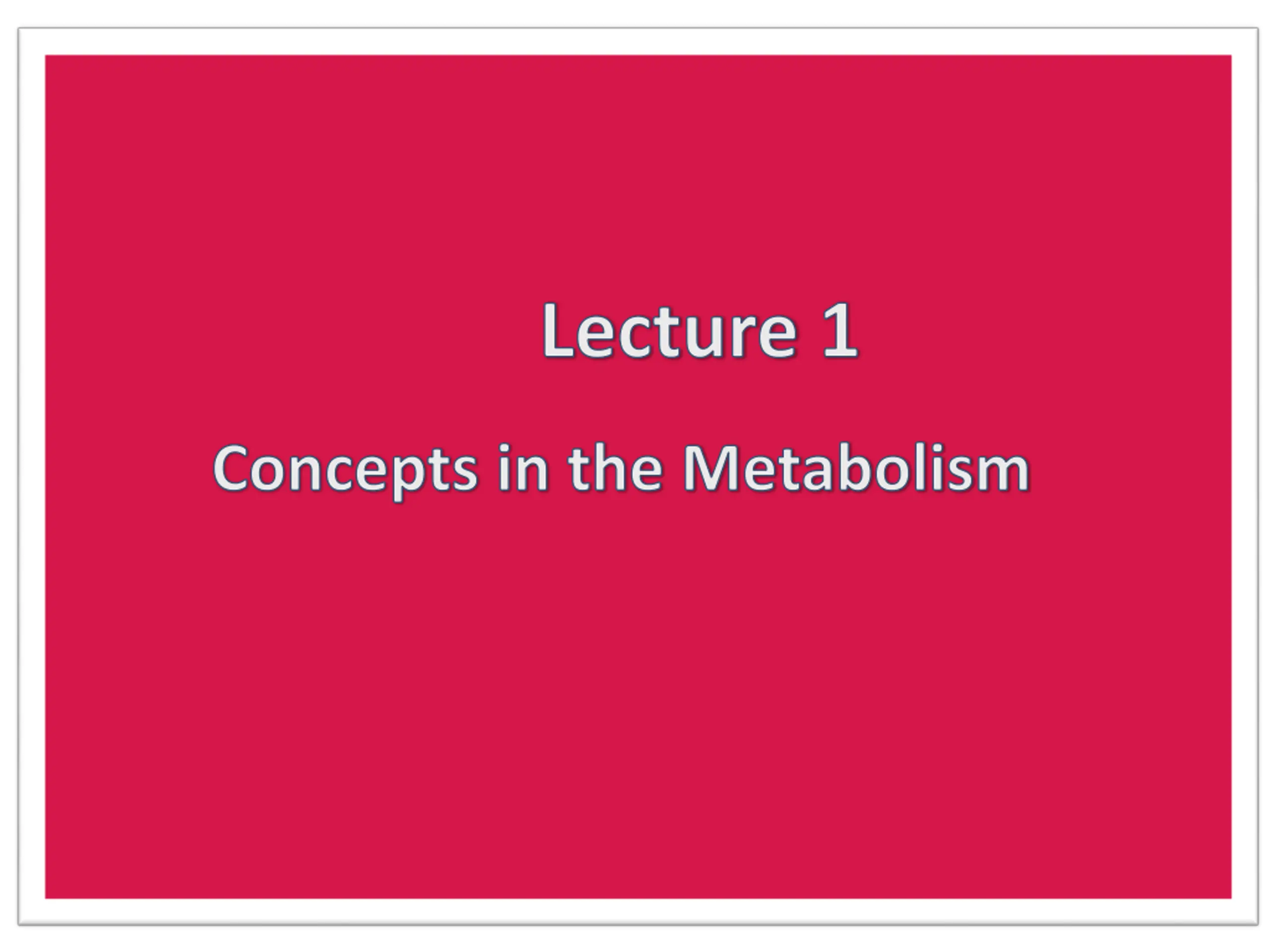 Lecture 1

Concepts in the Metabolism